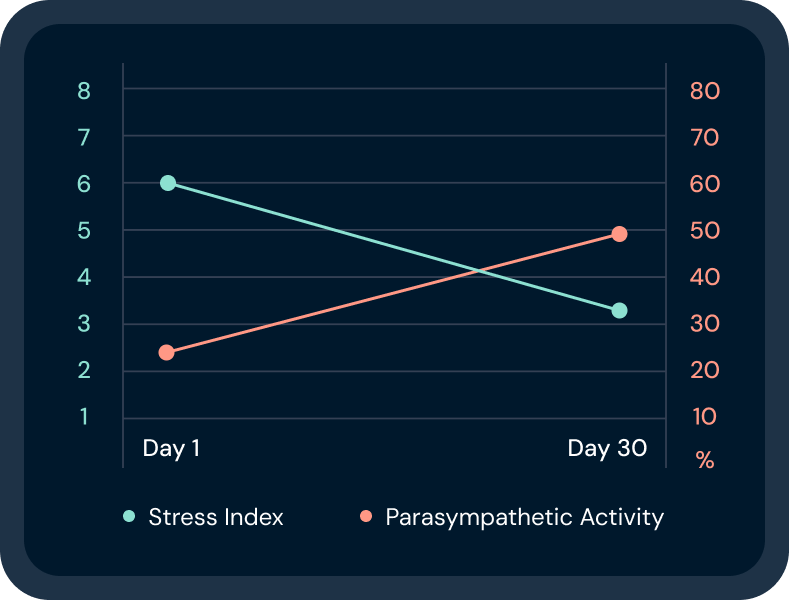 8
7
6
5
4
3
2
1

80
70
60
50
40
30
20
10
%

Day 1
Day 30

Stress Index
Parasympathetic Activity